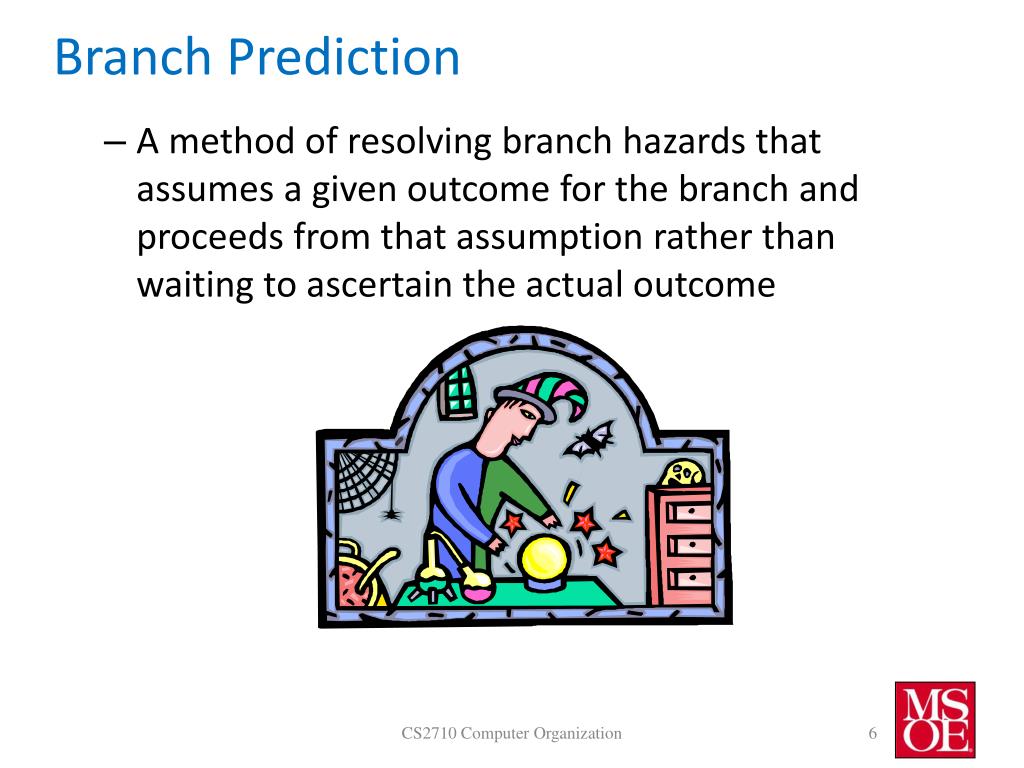 Branch Prediction

– A method of resolving branch hazards that assumes a given outcome for the branch and proceeds from that assumption rather than waiting to ascertain the actual outcome

CS2710 Computer Organization

6

MSOE